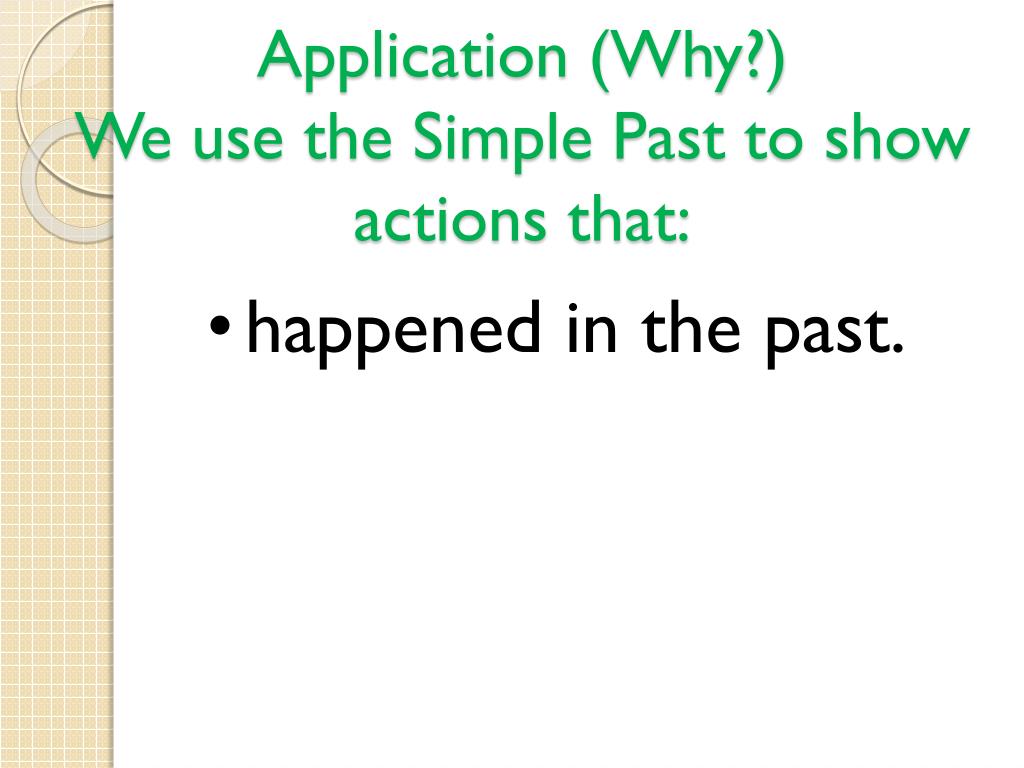 Application (Why?)
We use the Simple Past to show actions that:

• happened in the past.